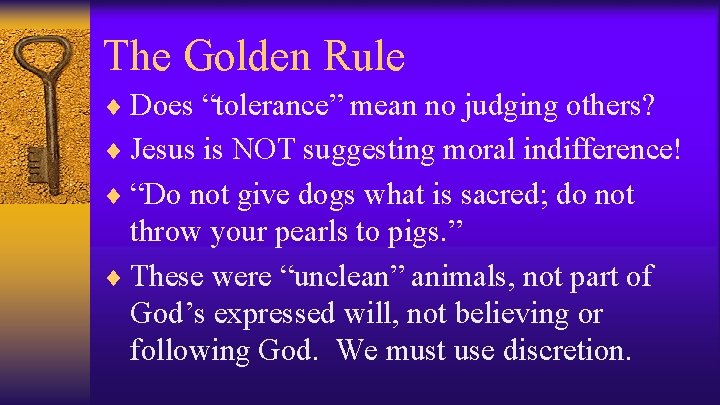 The Golden Rule

♦ Does “tolerance” mean no judging others?

♦ Jesus is NOT suggesting moral indifference!

♦ “Do not give dogs what is sacred; do not throw your pearls to pigs.”

♦ These were “unclean” animals, not part of God’s expressed will, not believing or following God. We must use discretion.